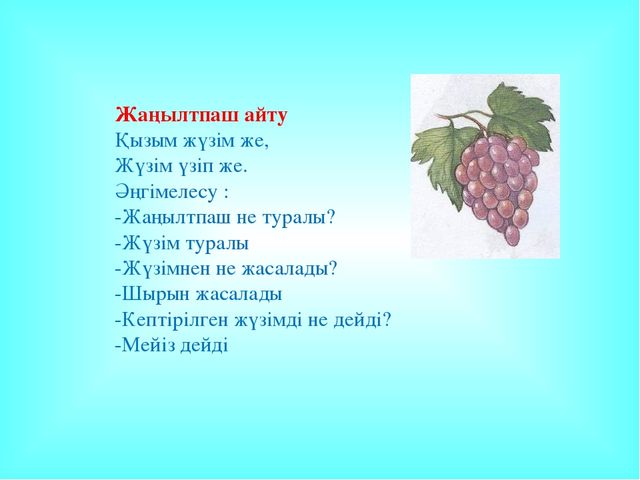 Жаңылтпаш айту
Қызым жүзім же,
Жүзім үзіп же.
Әңгімелесу :
-Жаңылтпаш не туралы?
-Жүзім туралы
-Жүзімнен не жасалады?
-Шырын жасалады
-Кептірілген жүзімді не дейді?
-Мейіз дейді